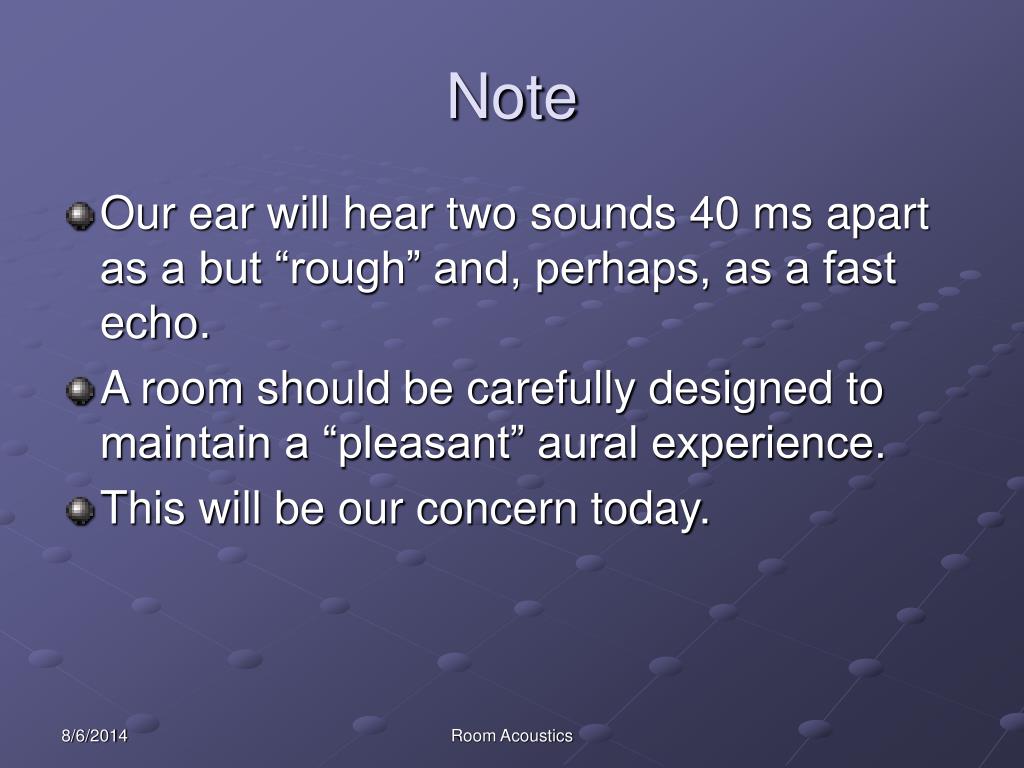 Note

Our ear will hear two sounds 40 ms apart as a but “rough” and, perhaps, as a fast echo.

A room should be carefully designed to maintain a “pleasant” aural experience.

This will be our concern today.

8/6/2014

Room Acoustics